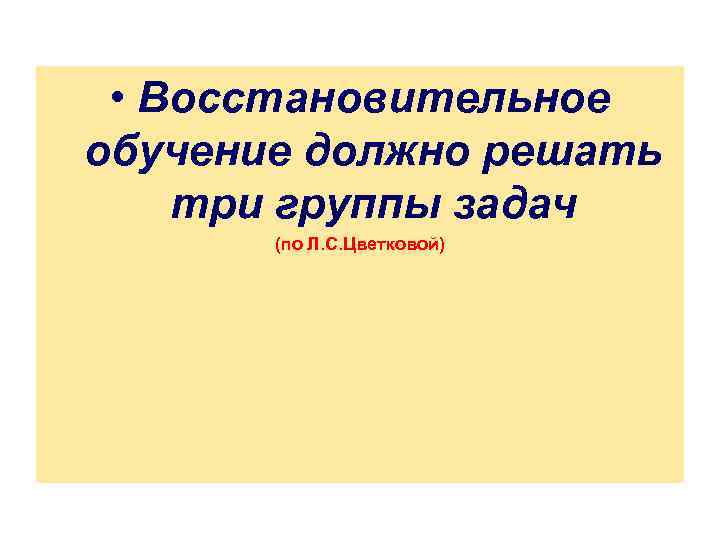 • Восстановительное обучение должно решать три группы задач

(по Л.С.Цветковой)